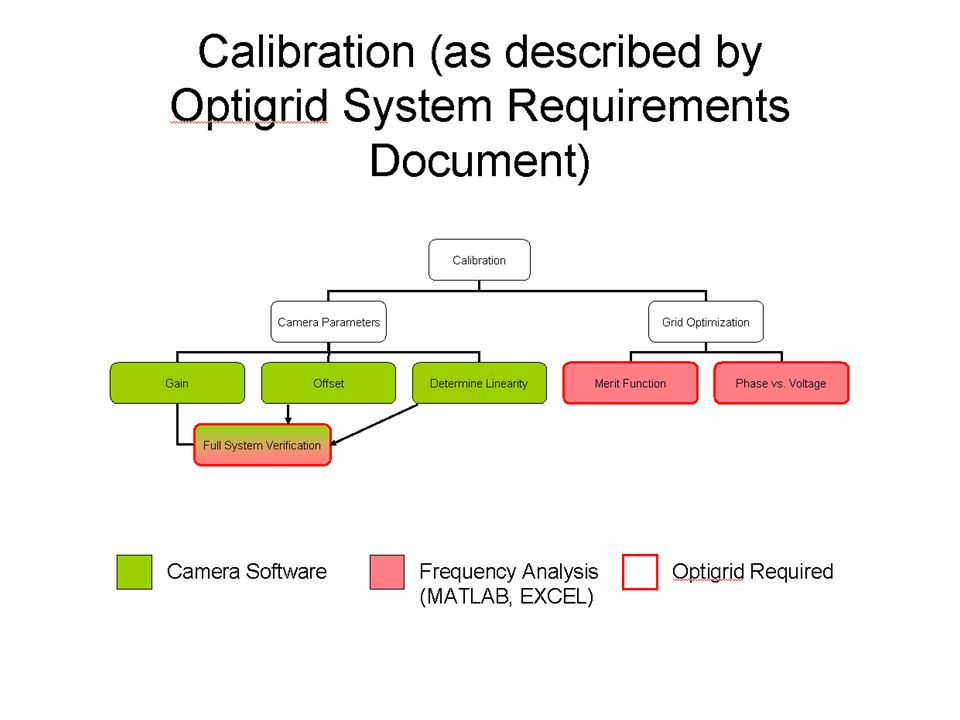 Calibration (as described by Optigrid System Requirements Document)

Calibration

Camera Parameters

Grid Optimization

Gain

Offset

Determine Linearity

Merit Function

Phase vs. Voltage

Full System Verification

Camera Software

Frequency Analysis (MATLAB, EXCEL)

Optigrid Required